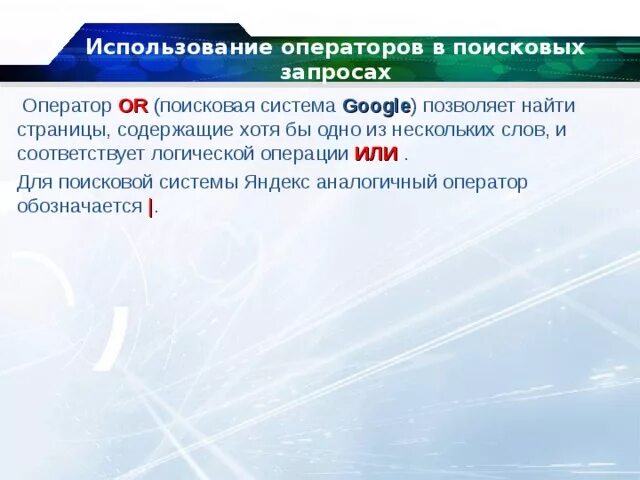 Использование операторов в поисковых запросах

Оператор OR (поисковая система Google) позволяет найти страницы, содержащие хотя бы одно из нескольких слов, и соответствует логической операции ИЛИ .

Для поисковой системы Яндекс аналогичный оператор обозначается |.